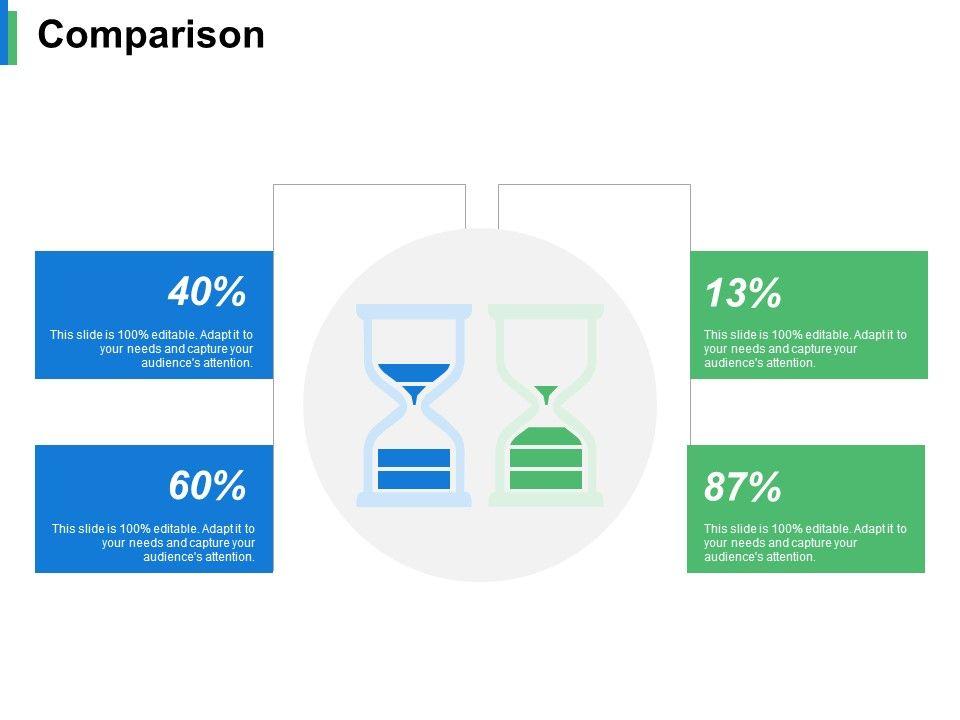 Comparison

40%

This slide is 100% editable. Adapt it to your needs and capture your audience's attention.

60%

This slide is 100% editable. Adapt it to your needs and capture your audience's attention.

13%

This slide is 100% editable. Adapt it to your needs and capture your audience's attention.

87%

This slide is 100% editable. Adapt it to your needs and capture your audience's attention.